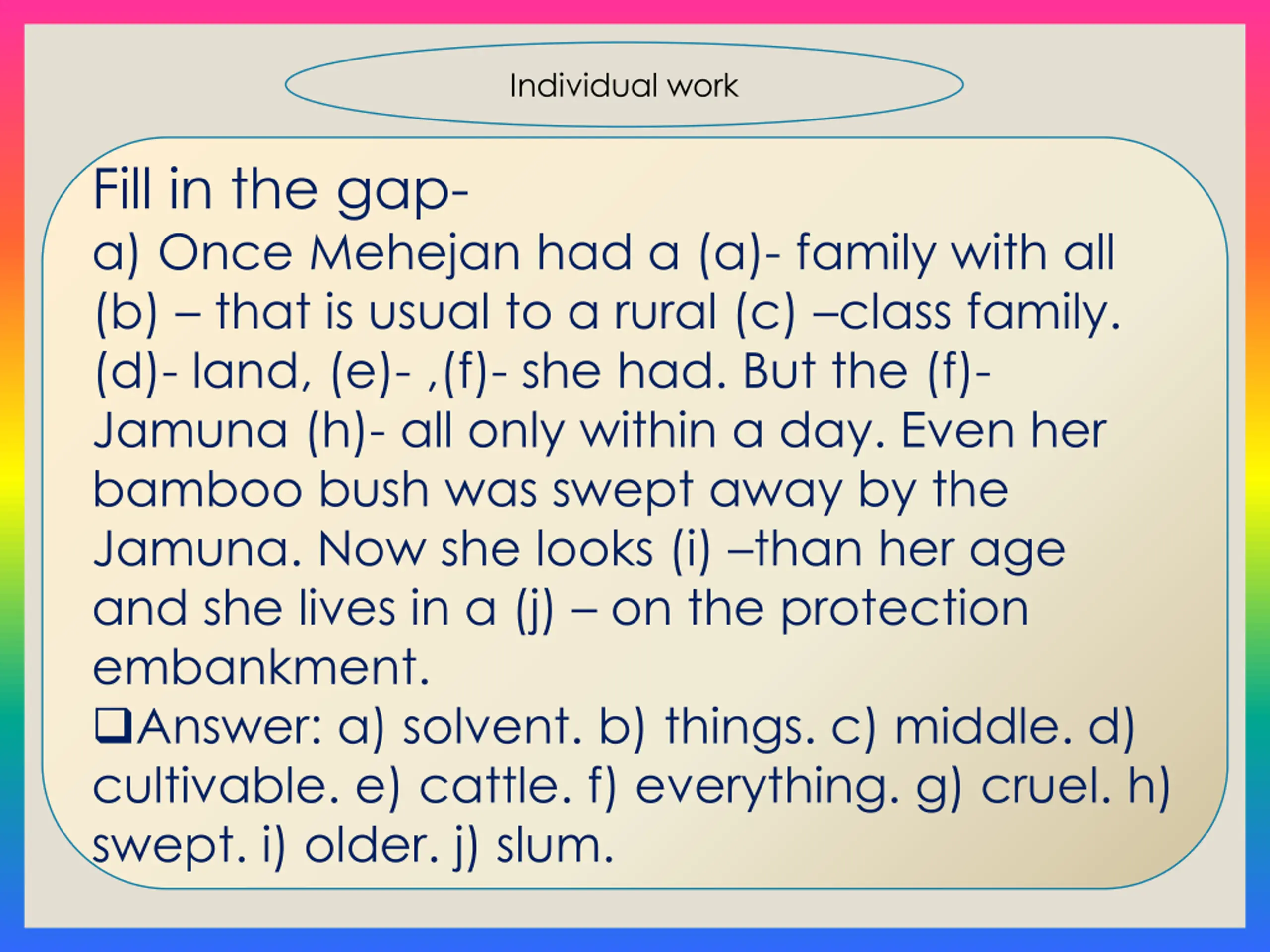 Individual work

Fill in the gap-
a) Once Mehejan had a (a)- family with all (b) – that is usual to a rural (c) –class family. (d)- land, (e)- ,(f)- she had. But the (f)- Jamuna (h)- all only within a day. Even her bamboo bush was swept away by the Jamuna. Now she looks (i) –than her age and she lives in a (j) – on the protection embankment.
❑Answer: a) solvent. b) things. c) middle. d) cultivable. e) cattle. f) everything. g) cruel. h) swept. i) older. j) slum.